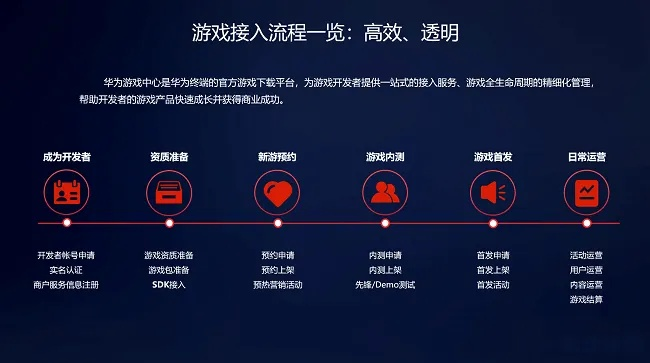 游戏接入流程一览：高效、透明

华为游戏中心是华为终端的官方游戏下载平台，为游戏开发者提供一站式的接入服务、游戏全生命周期的精细化管理，帮助开发者的游戏产品快速成长并获得商业成功。

成为开发者
开发者帐号申请
实名认证
商户服务信息注册

资质准备
游戏资质准备
游戏包准备
SDK接入

新游预约
预约申请
预约上架
预热营销活动

游戏内测
内测申请
内测上架
先锋/Demo测试

游戏首发
首发申请
首发上架
首发活动

日常运营
活动运营
用户运营
内容运营
游戏结算